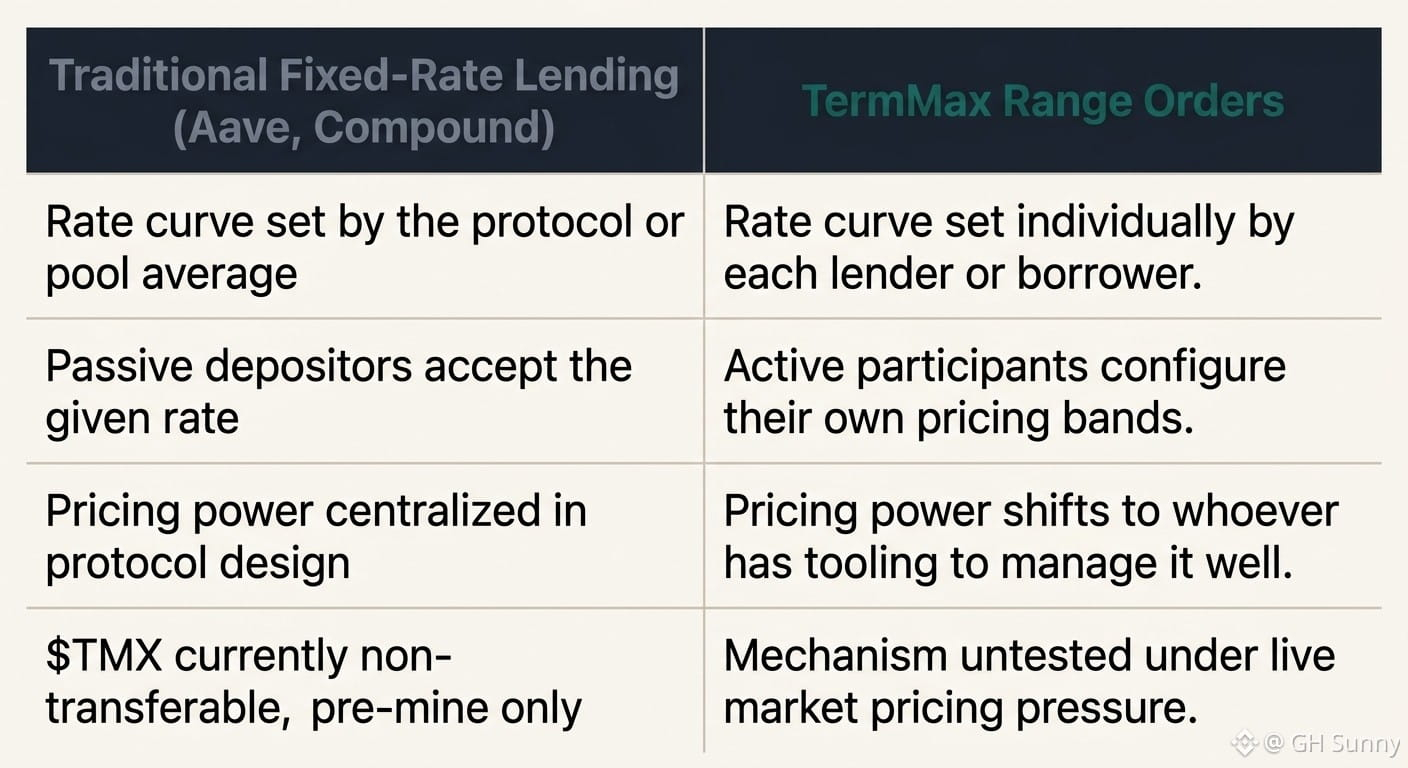 | Traditional Fixed-Rate Lending (Aave, Compound) | TermMax Range Orders |
|---|---|
| Rate curve set by the protocol or pool average | Rate curve set individually by each lender or borrower. |
| Passive depositors accept the given rate | Active participants configure their own pricing bands. |
| Pricing power centralized in protocol design | Pricing power shifts to whoever has tooling to manage it well. |
| \$TMX currently non-transferable, pre-mine only | Mechanism untested under live market pricing pressure. |

@ GH Sunny